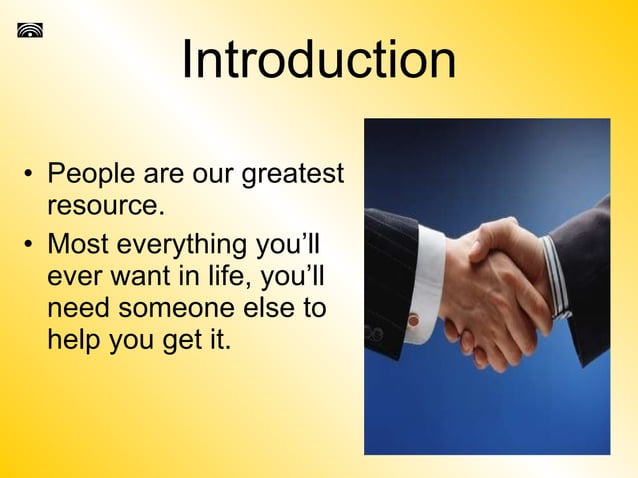 Introduction

• People are our greatest resource.
• Most everything you'll ever want in life, you'll need someone else to help you get it.